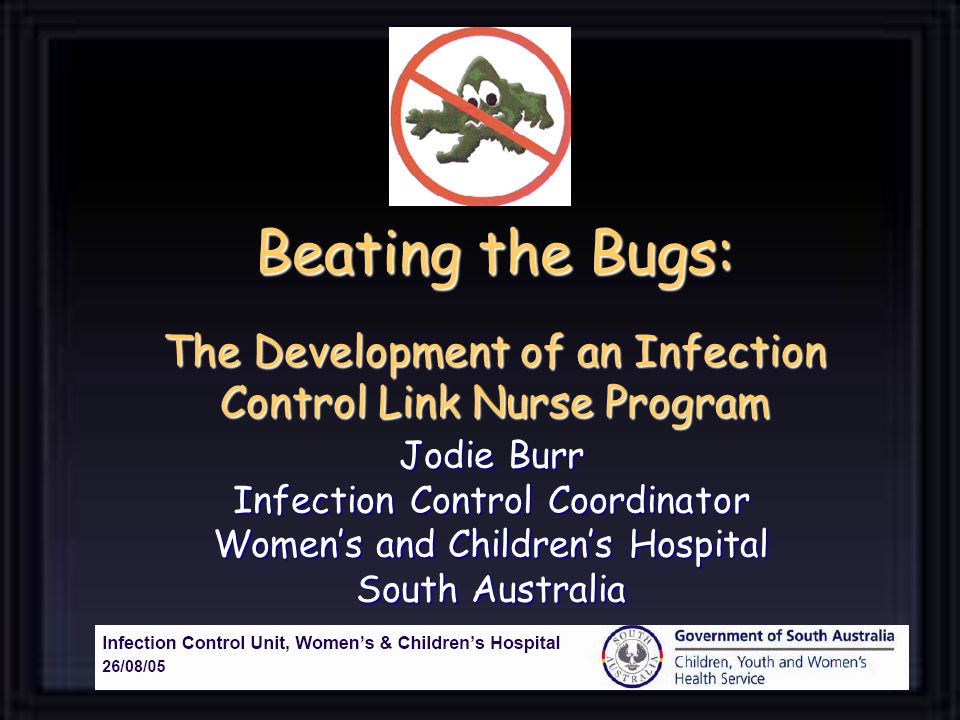 Beating the Bugs:

The Development of an Infection Control Link Nurse Program

Jodie Burr
Infection Control Coordinator
Women's and Children's Hospital
South Australia

Infection Control Unit, Women's & Children's Hospital
26/08/05

SOUTH AUSTRALIA

Government of South Australia
Children, Youth and Women's Health Service